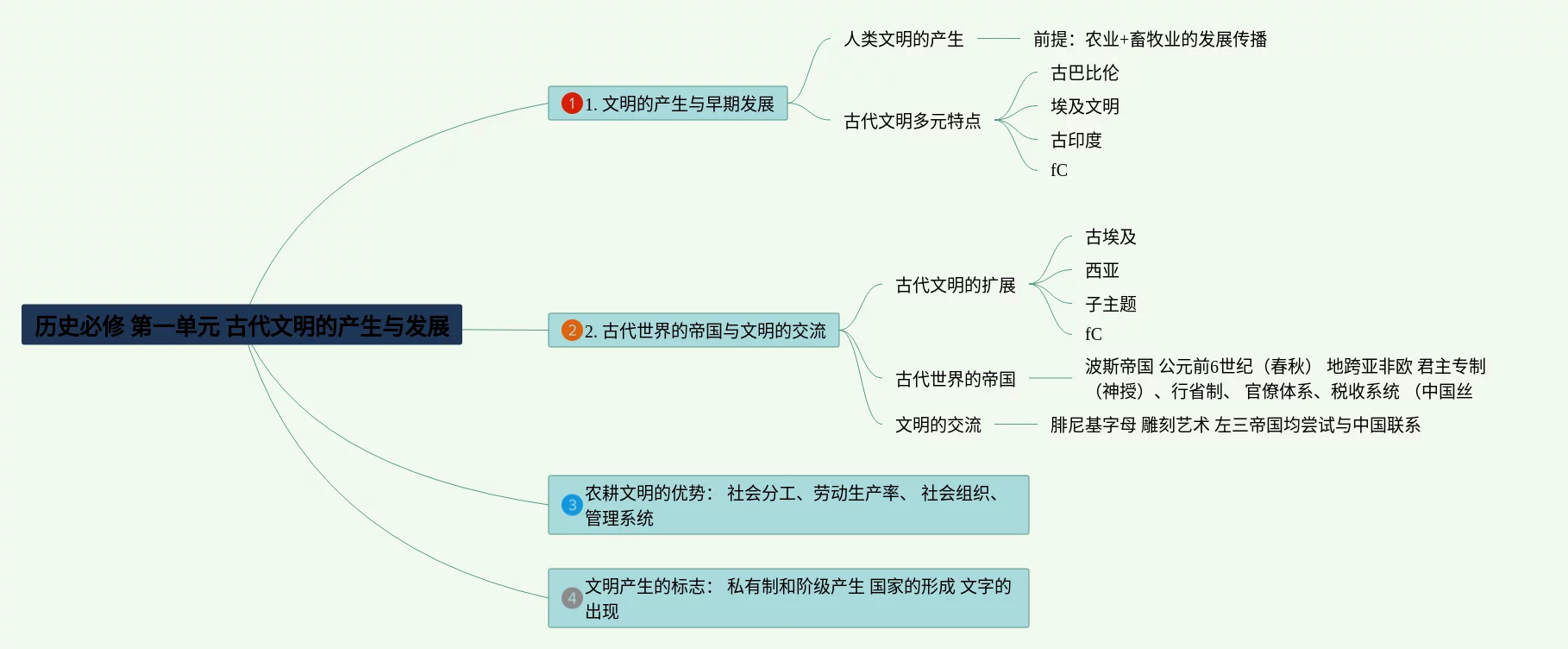 历史必修 第一单元 古代文明的产生与发展

1 1. 文明的产生与早期发展

人类文明的产生

前提：农业+畜牧业的发展传播

古代文明多元特点

古巴比伦

埃及文明

古印度

fC

2 2. 古代世界的帝国与文明的交流

古代文明的扩展

古埃及

西亚

子主题

fC

古代世界的帝国

波斯帝国 公元前6世纪（春秋） 地跨亚非欧 君主专制（神授）、行省制、 官僚体系、税收系统 （中国丝

文明的交流

腓尼基字母 雕刻艺术 左三帝国均尝试与中国联系

3 农耕文明的优势： 社会分工、劳动生产率、 社会组织、管理系统

4 文明产生的标志： 私有制和阶级产生 国家的形成 文字的出现